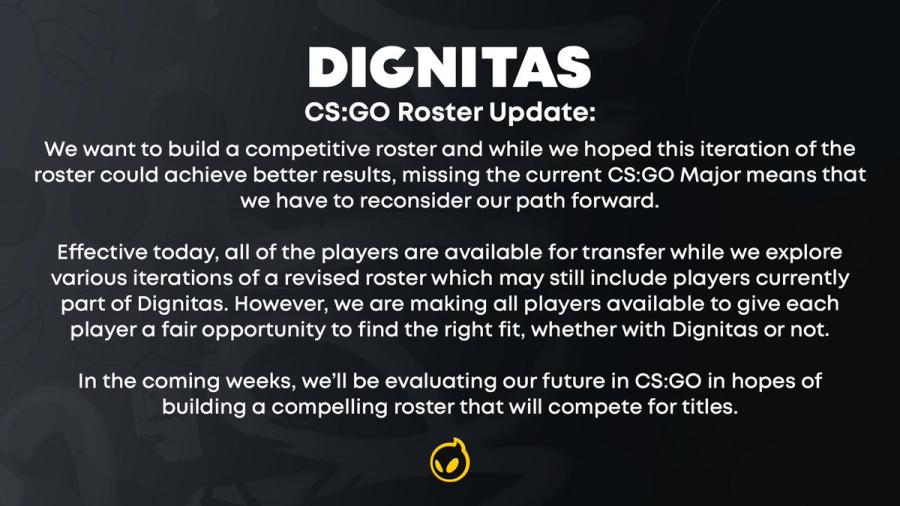 DIGNITAS

CS:GO Roster Update:

We want to build a competitive roster and while we hoped this iteration of the roster could achieve better results, missing the current CS:GO Major means that we have to reconsider our path forward.

Effective today, all of the players are available for transfer while we explore various iterations of a revised roster which may still include players currently part of Dignitas. However, we are making all players available to give each player a fair opportunity to find the right fit, whether with Dignitas or not.

In the coming weeks, we'll be evaluating our future in CS:GO in hopes of building a compelling roster that will compete for titles.